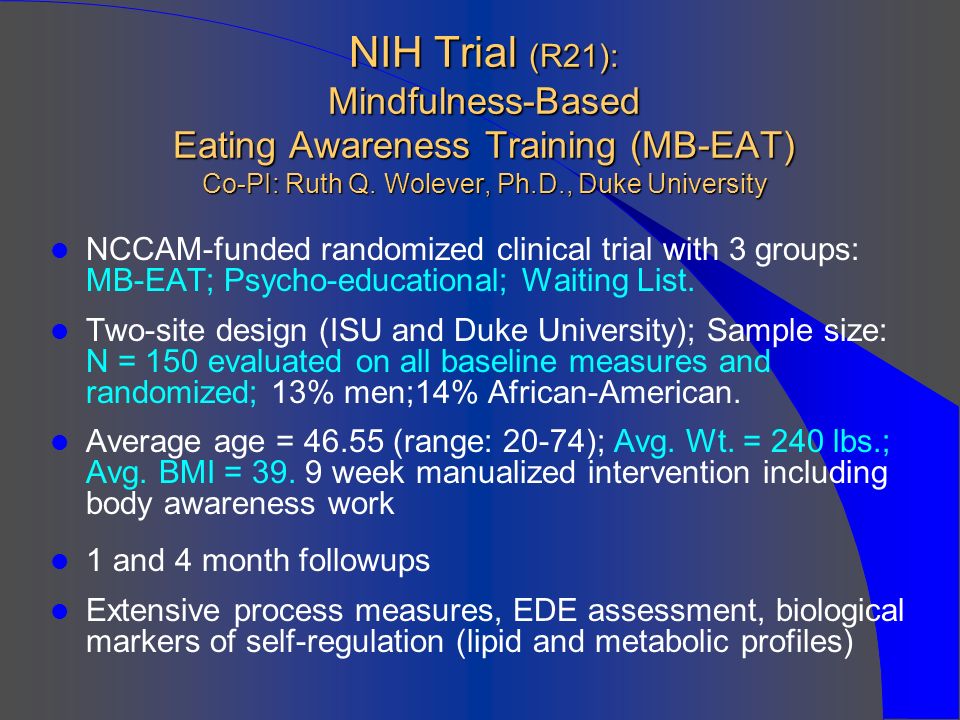 NIH Trial (R21):
Mindfulness-Based
Eating Awareness Training (MB-EAT)
Co-PI: Ruth Q. Wolever, Ph.D., Duke University

- NCCAM-funded randomized clinical trial with 3 groups: MB-EAT; Psycho-educational; Waiting List.
- Two-site design (ISU and Duke University); Sample size: N = 150 evaluated on all baseline measures and randomized; 13% men;14% African-American.
- Average age = 46.55 (range: 20-74); Avg. Wt. = 240 lbs.; Avg. BMI = 39. 9 week manualized intervention including body awareness work
- 1 and 4 month followups
- Extensive process measures, EDE assessment, biological markers of self-regulation (lipid and metabolic profiles)